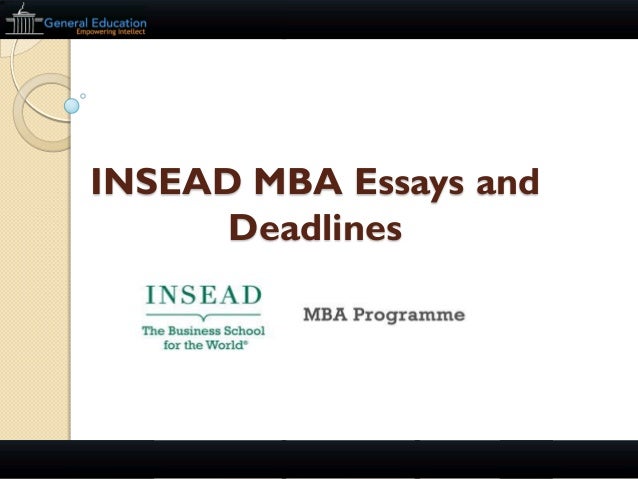 General Education
Empowering Intellect

INSEAD MBA Essays and Deadlines

INSEAD
The Business School for the World®

MBA Programme